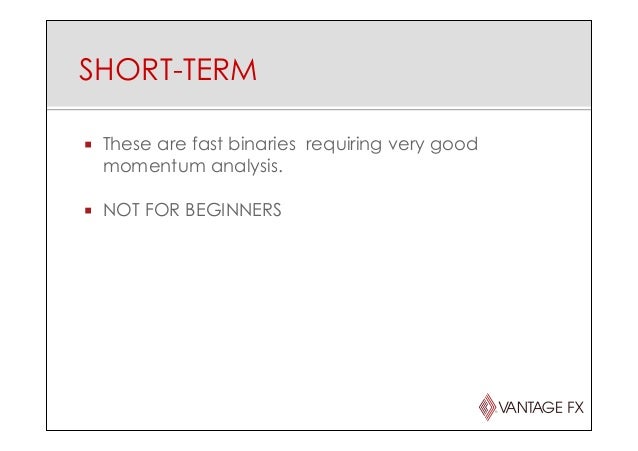 SHORT-TERM

▪ These are fast binaries requiring very good momentum analysis.

▪ NOT FOR BEGINNERS

VANTAGE FX